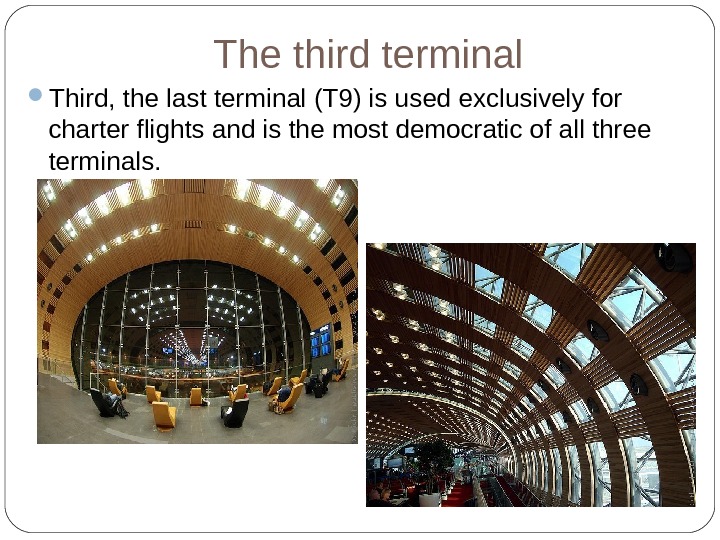 The third terminal

Third, the last terminal (T9) is used exclusively for charter flights and is the most democratic of all three terminals.